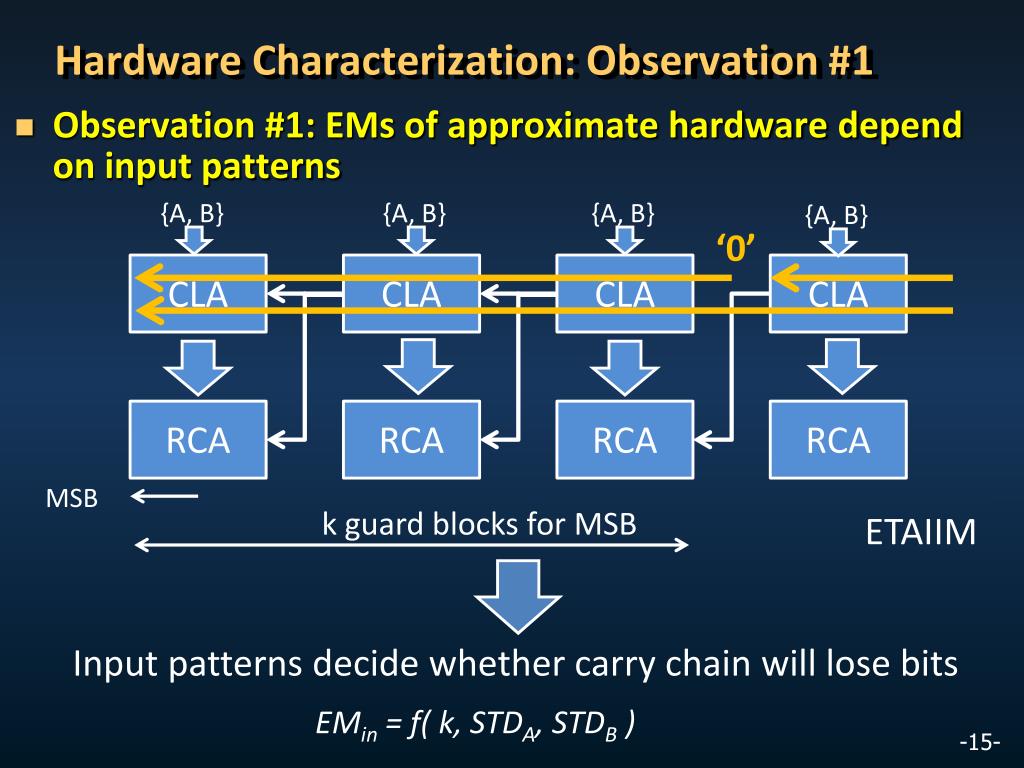 Hardware Characterization: Observation #1

Observation #1: EMs of approximate hardware depend on input patterns

{A, B}
{A, B}
{A, B}
{A, B}
'0'
CLA
CLA
CLA
CLA
RCA
RCA
RCA
RCA
MSB
k guard blocks for MSB
ETAIIM

Input patterns decide whether carry chain will lose bits

$EM_{in} = f( k, STD_A, STD_B )$

-15-